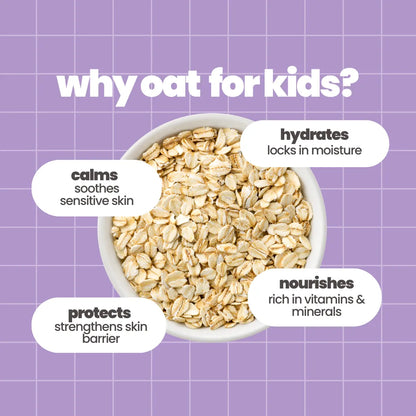 why oat for kids?

hydrates
locks in moisture

calms
soothes sensitive skin

nourishes
rich in vitamins & minerals

protects
strengthens skin barrier